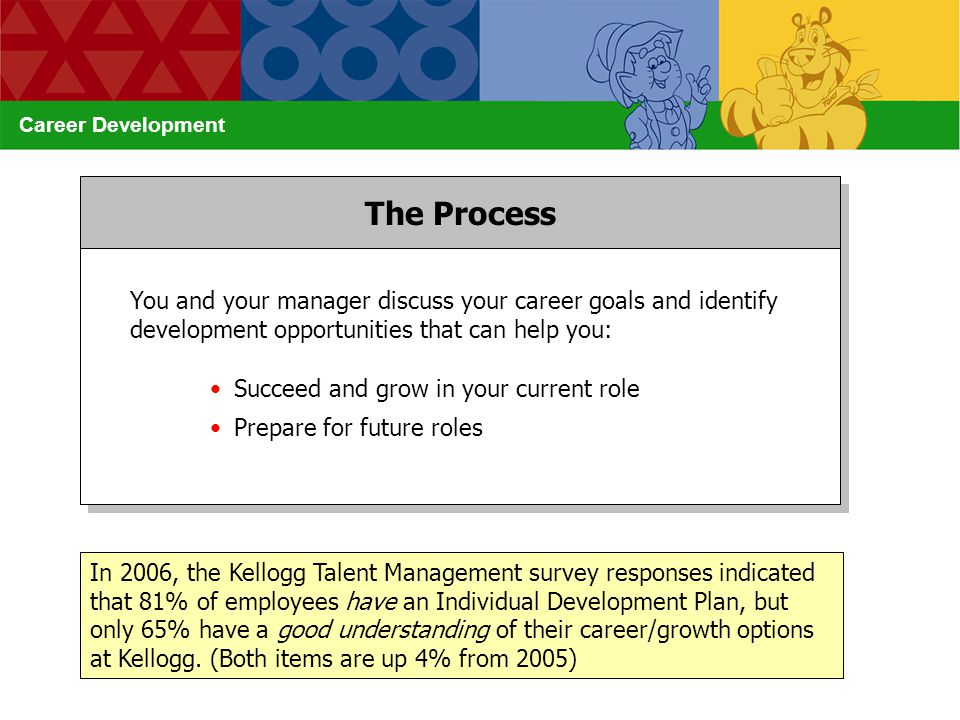 Career Development

The Process

You and your manager discuss your career goals and identify development opportunities that can help you:

• Succeed and grow in your current role
• Prepare for future roles

In 2006, the Kellogg Talent Management survey responses indicated that 81% of employees have an Individual Development Plan, but only 65% have a good understanding of their career/growth options at Kellogg. (Both items are up 4% from 2005)